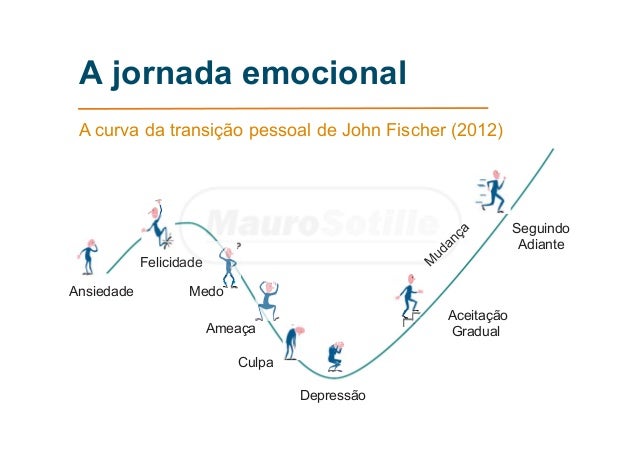 A jornada emocional

A curva da transição pessoal de John Fischer (2012)

MauroSotille

Ansiedade

Felicidade

Medo

Ameaça

Culpa

Depressão

Aceitação Gradual

Mudança

Seguindo Adiante